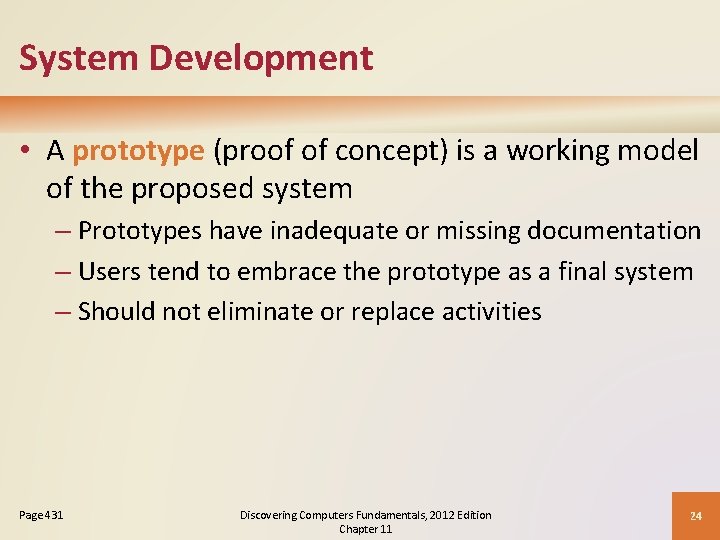 System Development

• A prototype (proof of concept) is a working model of the proposed system
– Prototypes have inadequate or missing documentation
– Users tend to embrace the prototype as a final system
– Should not eliminate or replace activities

Page 431

Discovering Computers Fundamentals, 2012 Edition
Chapter 11

24